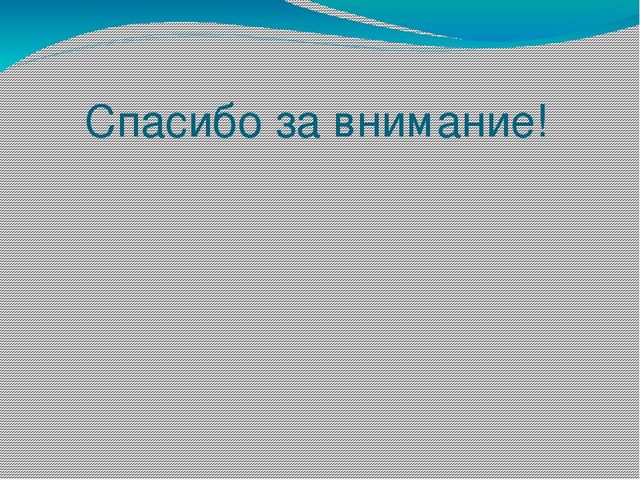 Спасибо за внимание!